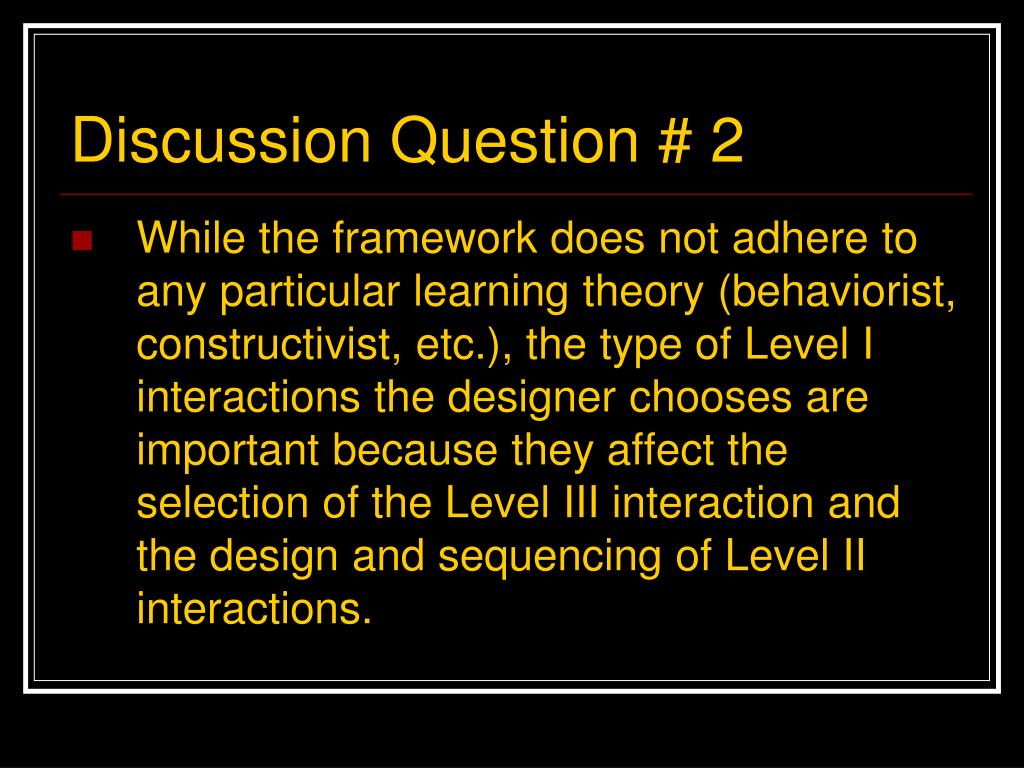 Discussion Question # 2

While the framework does not adhere to any particular learning theory (behaviorist, constructivist, etc.), the type of Level I interactions the designer chooses are important because they affect the selection of the Level III interaction and the design and sequencing of Level II interactions.